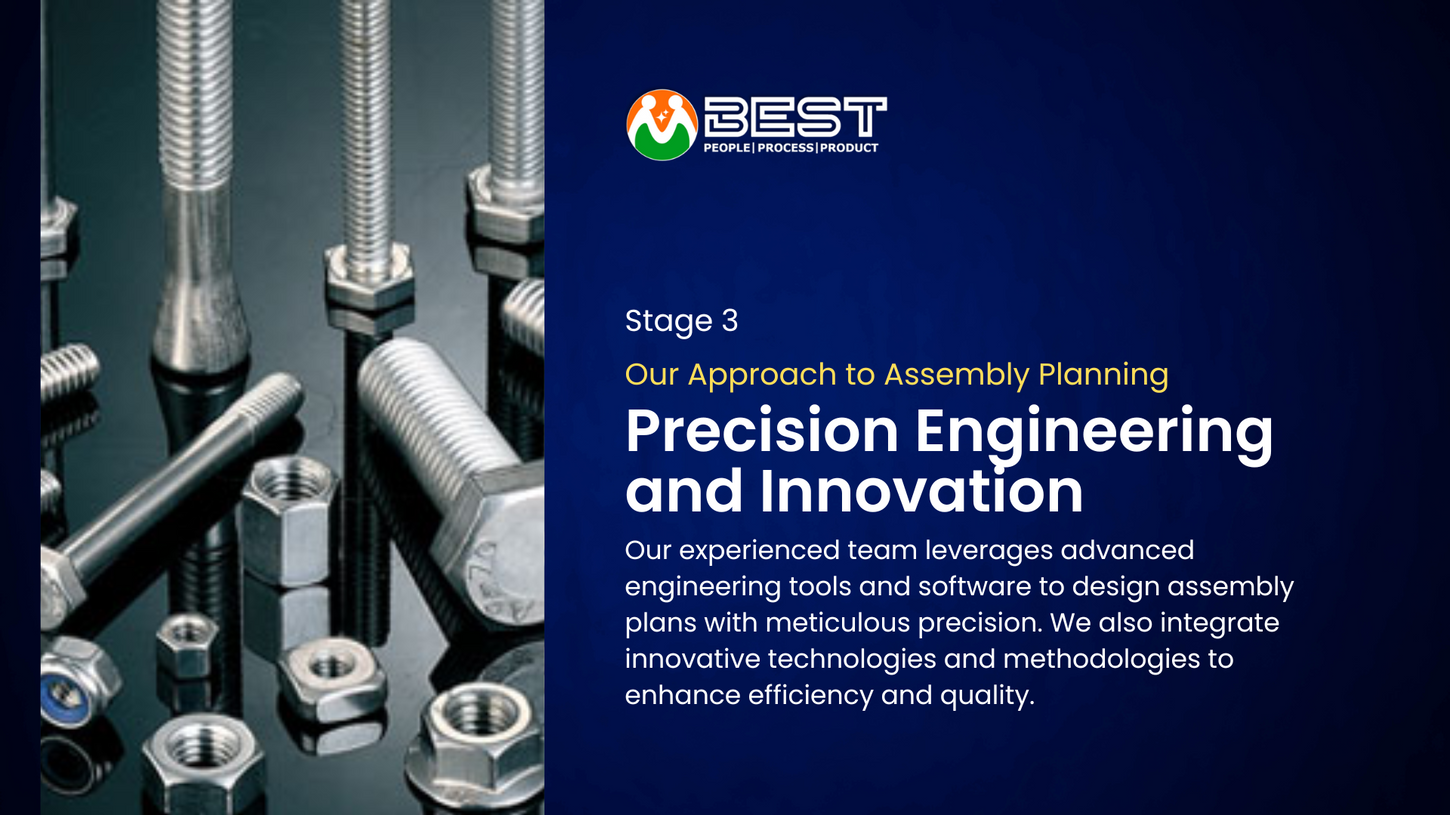 BEST
PEOPLE | PROCESS | PRODUCT

Stage 3

Our Approach to Assembly Planning

Precision Engineering and Innovation

Our experienced team leverages advanced engineering tools and software to design assembly plans with meticulous precision. We also integrate innovative technologies and methodologies to enhance efficiency and quality.